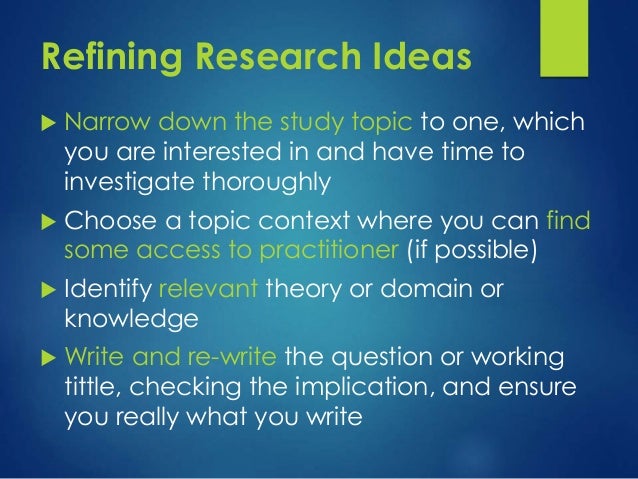 Refining Research Ideas

▶ Narrow down the study topic to one, which you are interested in and have time to investigate thoroughly

▶ Choose a topic context where you can find some access to practitioner (if possible)

▶ Identify relevant theory or domain or knowledge

▶ Write and re-write the question or working tittle, checking the implication, and ensure you really what you write